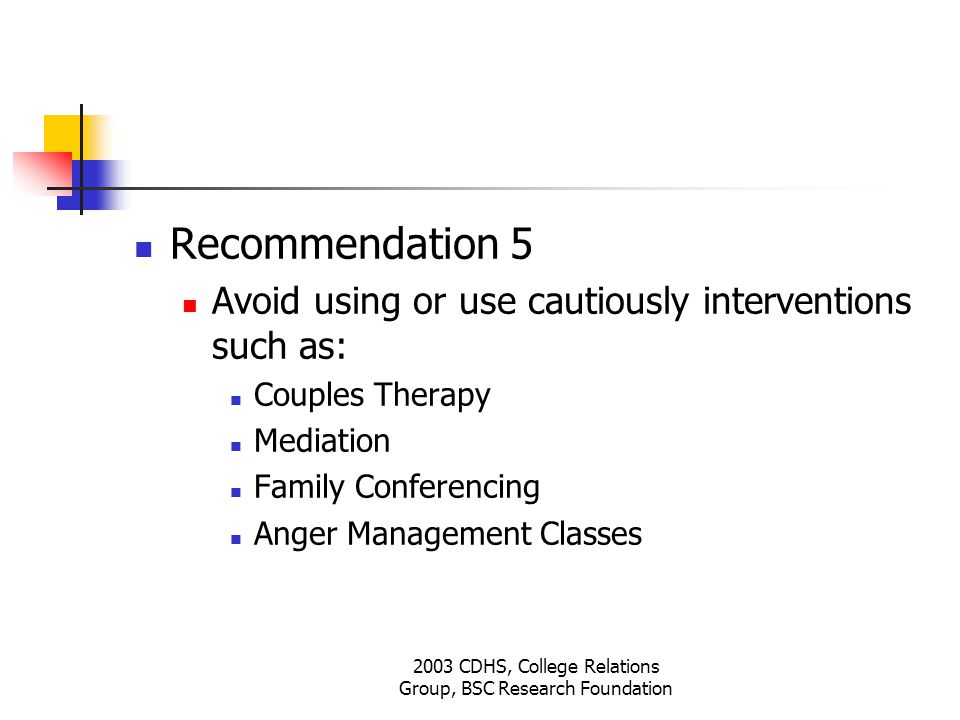 Recommendation 5

Avoid using or use cautiously interventions such as:

Couples Therapy

Mediation

Family Conferencing

Anger Management Classes

2003 CDHS, College Relations Group, BSC Research Foundation